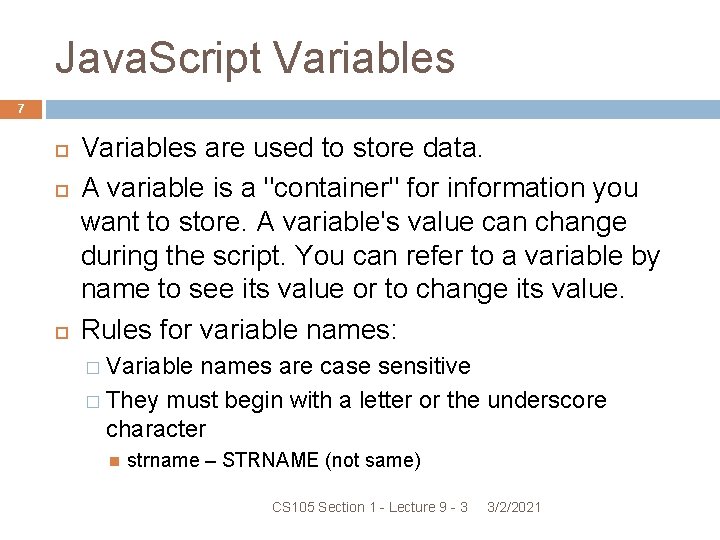 JavaScript Variables

7

Variables are used to store data.

A variable is a "container" for information you want to store. A variable's value can change during the script. You can refer to a variable by name to see its value or to change its value.

Rules for variable names:

Variable names are case sensitive

They must begin with a letter or the underscore character

strname – STRNAME (not same)

CS105 Section 1 - Lecture 9 - 3 3/2/2021